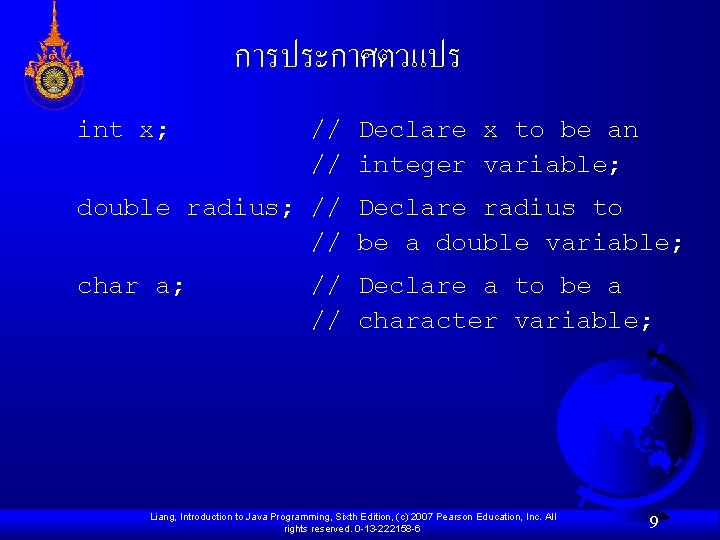 การประกาศตัวแปร

int x; // Declare x to be an
// integer variable;

double radius; // Declare radius to
// be a double variable;

char a; // Declare a to be a
// character variable;

Liang, Introduction to Java Programming, Sixth Edition, (c) 2007 Pearson Education, Inc. All rights reserved. 0-13-222158-6

9